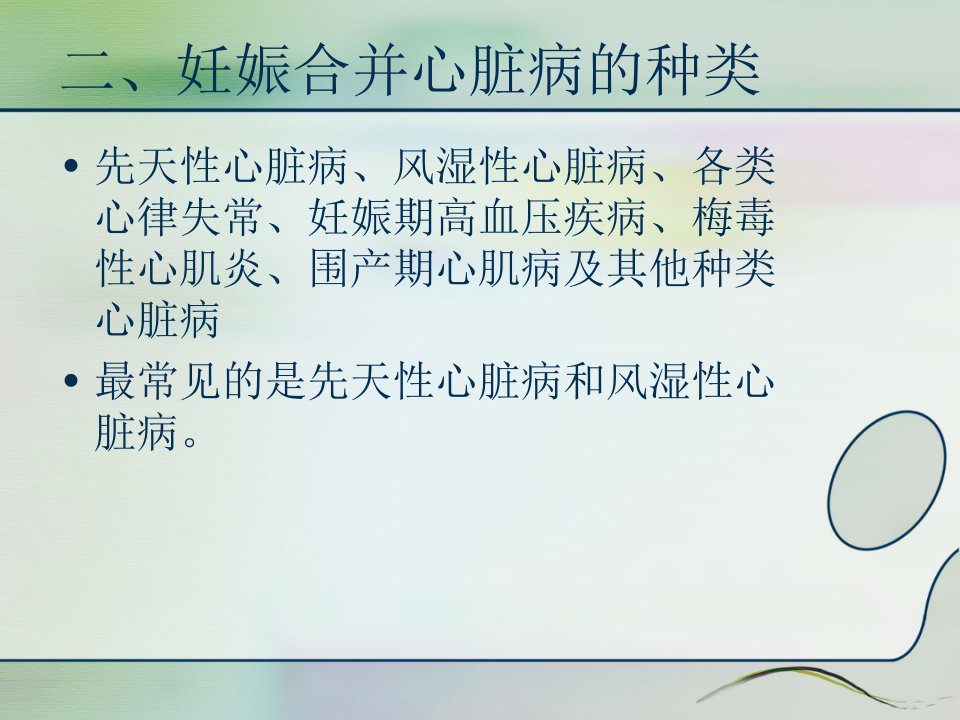 二、妊娠合并心脏病的种类

• 先天性心脏病、风湿性心脏病、各类心律失常、妊娠期高血压疾病、梅毒性心肌炎、围产期心肌病及其他种类心脏病

• 最常见的是先天性心脏病和风湿性心脏病。